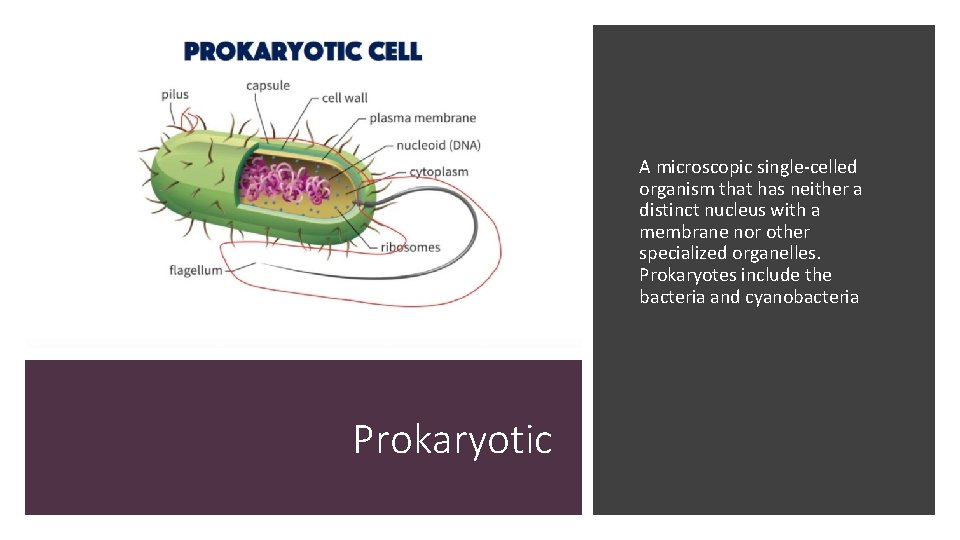 PROKARYOTIC CELL

pilus
capsule
cell wall
plasma membrane
nucleoid (DNA)
cytoplasm
ribosomes
flagellum

A microscopic single-celled organism that has neither a distinct nucleus with a membrane nor other specialized organelles. Prokaryotes include the bacteria and cyanobacteria

Prokaryotic